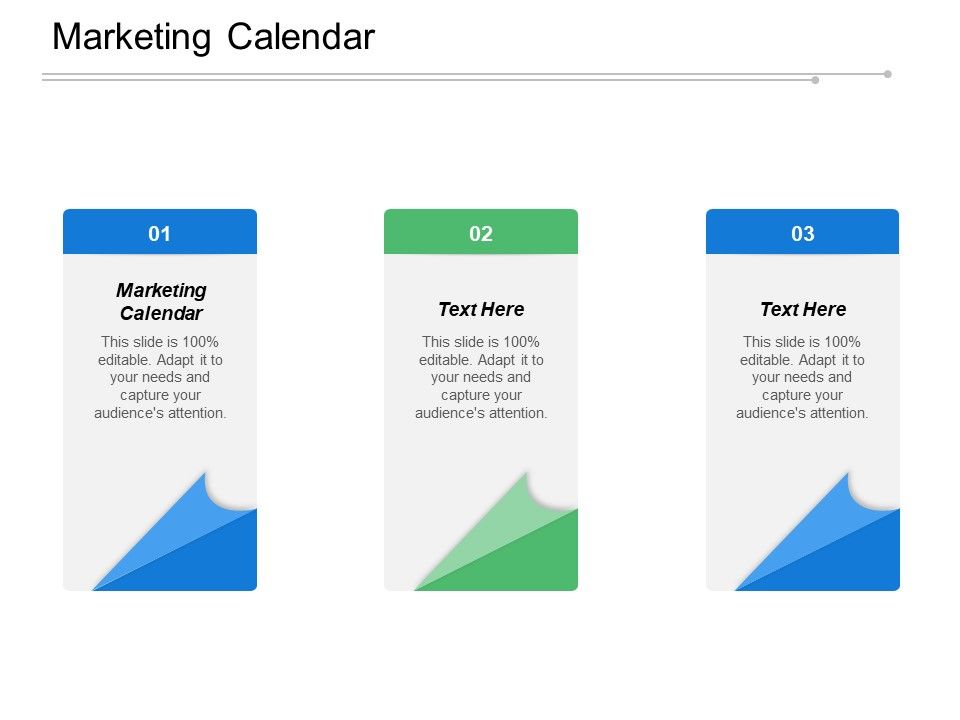 Marketing Calendar

01

Marketing Calendar

This slide is 100% editable. Adapt it to your needs and capture your audience's attention.

02

Text Here

This slide is 100% editable. Adapt it to your needs and capture your audience's attention.

03

Text Here

This slide is 100% editable. Adapt it to your needs and capture your audience's attention.